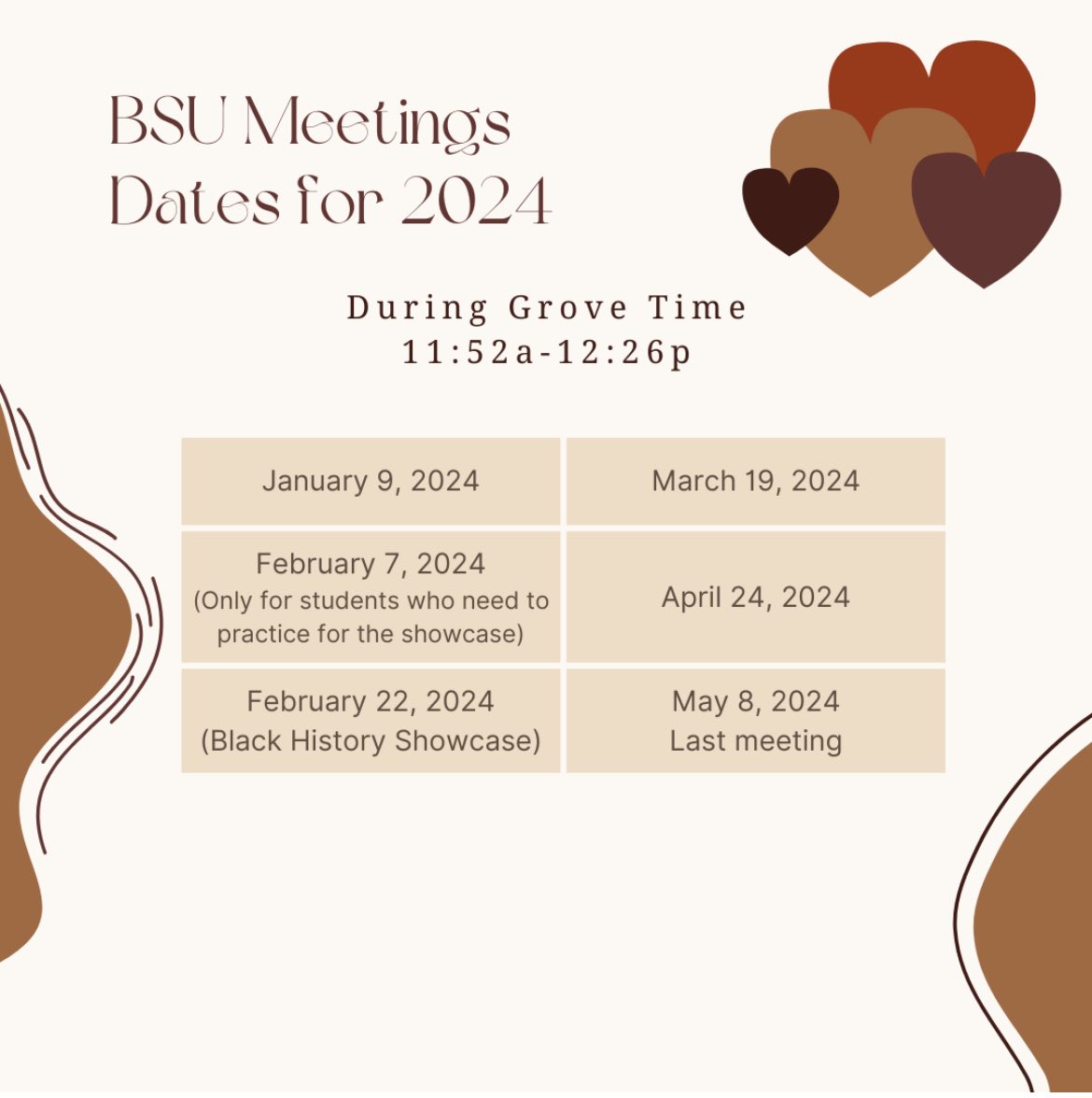 BSU Meetings Dates for 2024

During Grove Time
11:52a-12:26p

| January 9, 2024 | March 19, 2024 |
|---|---|
| February 7, 2024 (Only for students who need to practice for the showcase) | April 24, 2024 |
| February 22, 2024 (Black History Showcase) | May 8, 2024 Last meeting |